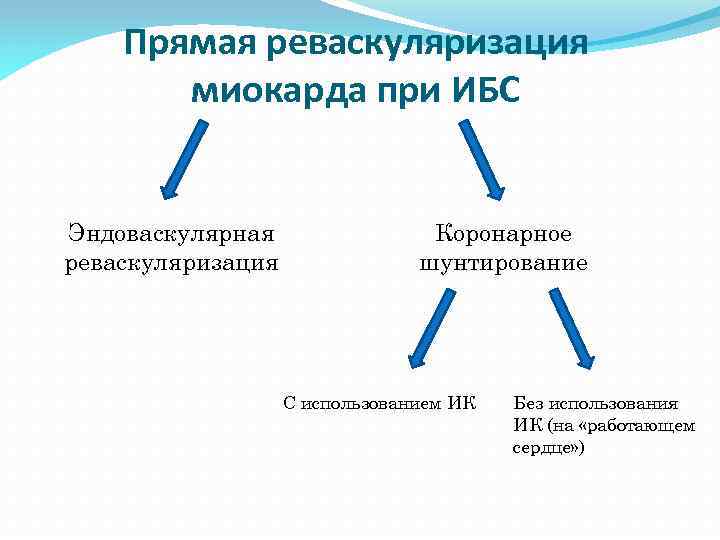 Прямая реваскуляризация миокарда при ИБС

Эндоваскулярная реваскуляризация

Коронарное шунтирование

С использованием ИК

Без использования ИК (на «работающем сердце»)